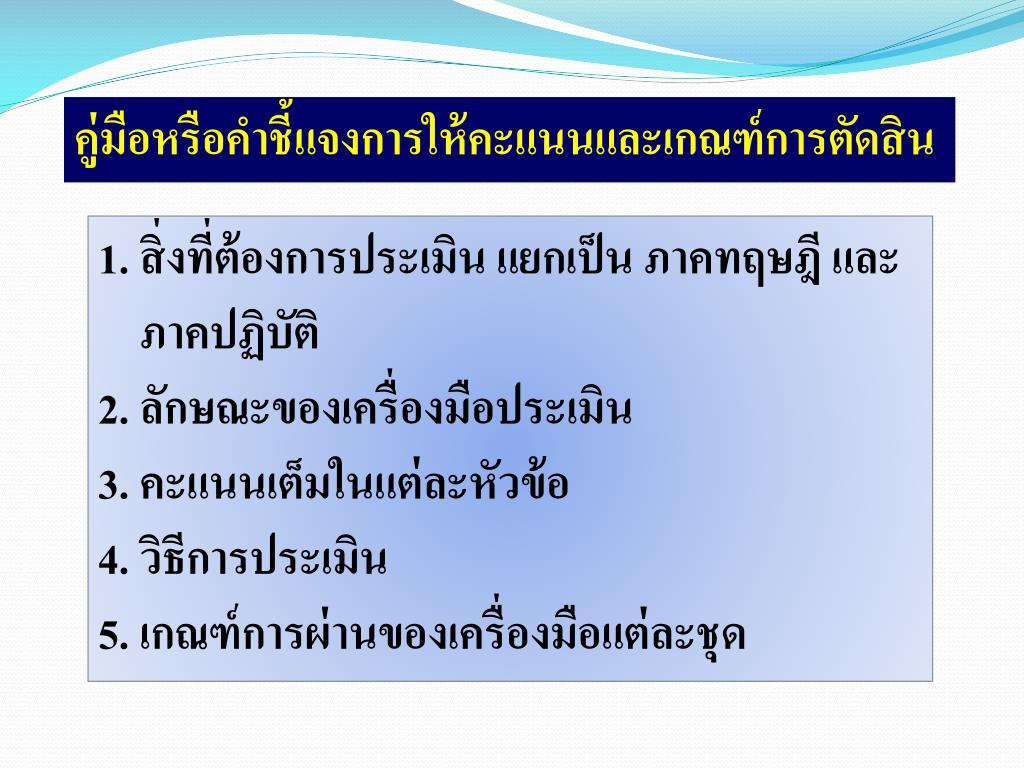 คู่มือหรือคำชี้แจงการให้คะแนนและเกณฑ์การตัดสิน

1. สิ่งที่ต้องการประเมิน แยกเป็น ภาคทฤษฎี และ ภาคปฏิบัติ
2. ลักษณะของเครื่องมือประเมิน
3. คะแนนเต็มในแต่ละหัวข้อ
4. วิธีการประเมิน
5. เกณฑ์การผ่านของเครื่องมือแต่ละชุด